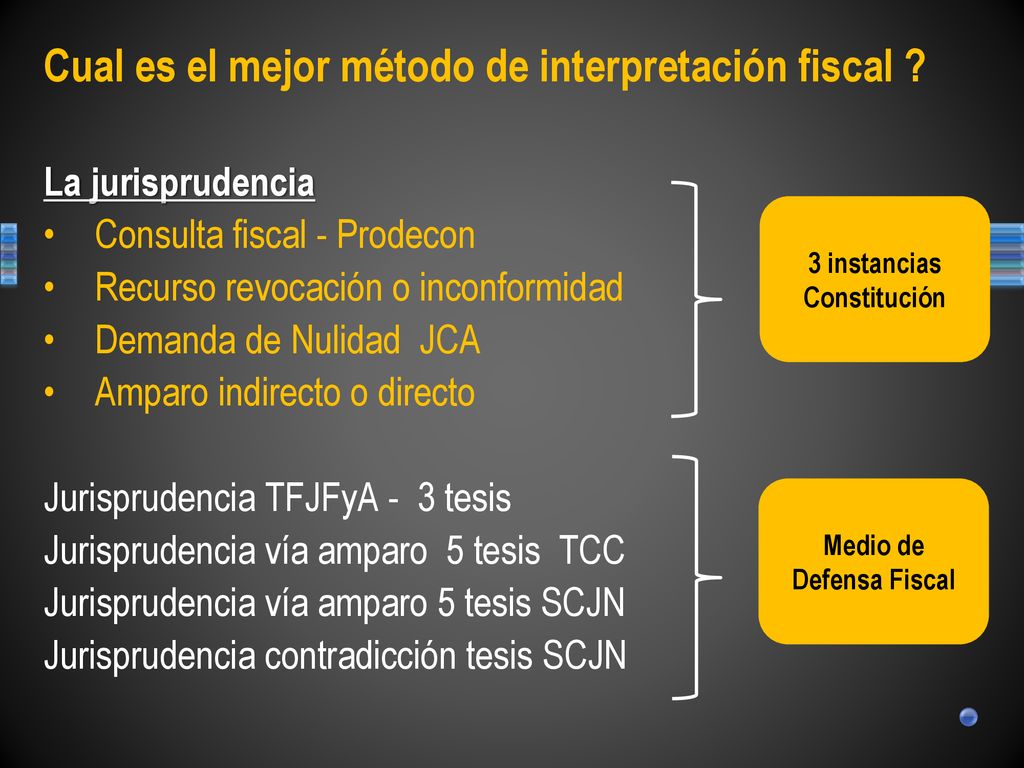 Cual es el mejor método de interpretación fiscal ?

La jurisprudencia
• Consulta fiscal - Prodecon
• Recurso revocación o inconformidad
• Demanda de Nulidad JCA
• Amparo indirecto o directo

3 instancias Constitución

Jurisprudencia TFJFyA - 3 tesis
Jurisprudencia vía amparo 5 tesis TCC
Jurisprudencia vía amparo 5 tesis SCJN
Jurisprudencia contradicción tesis SCJN

Medio de Defensa Fiscal